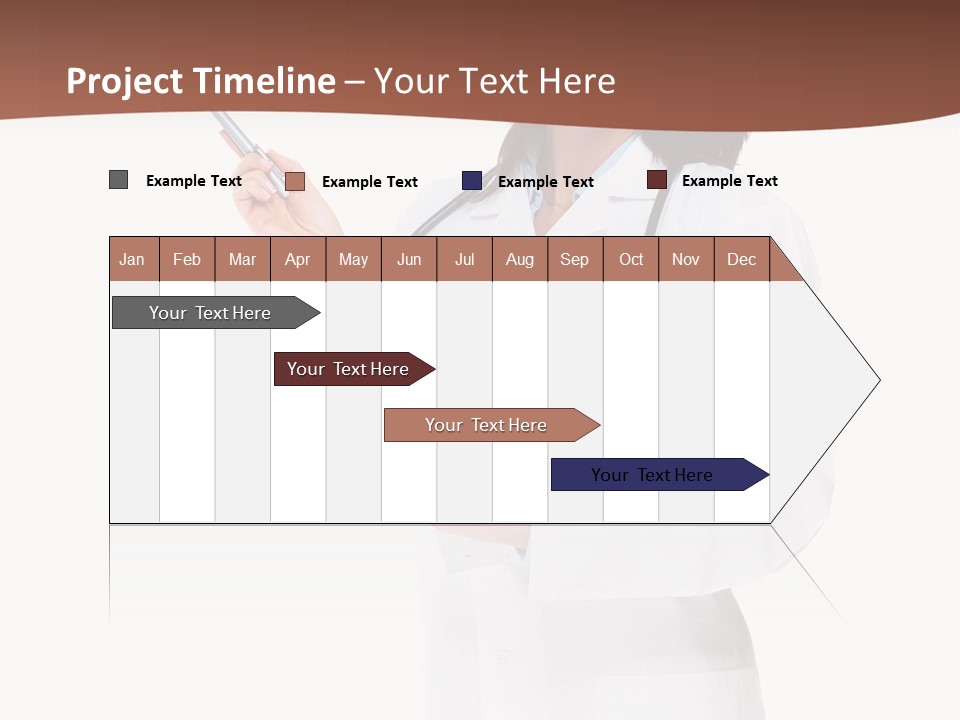 Project Timeline – Your Text Here

Example Text
Example Text
Example Text
Example Text

| Jan | Feb | Mar | Apr | May | Jun | Jul | Aug | Sep | Oct | Nov | Dec |
|---|---|---|---|---|---|---|---|---|---|---|---|

Your Text Here

Your Text Here

Your Text Here

Your Text Here